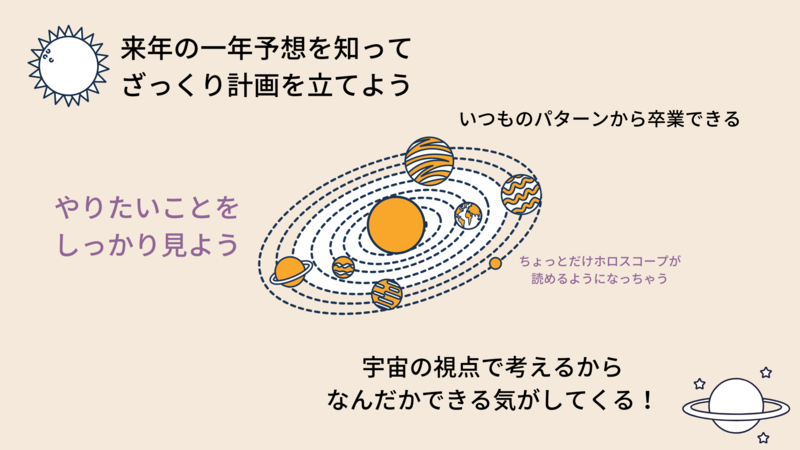 来年の一年予想を知って
ざっくり計画を立てよう

いつものパターンから卒業できる

やりたいことを
しっかり見よう

ちょっとだけホロスコープが
読めるようになっちゃう

宇宙の視点で考えるから
なんだかできる気がしてくる！